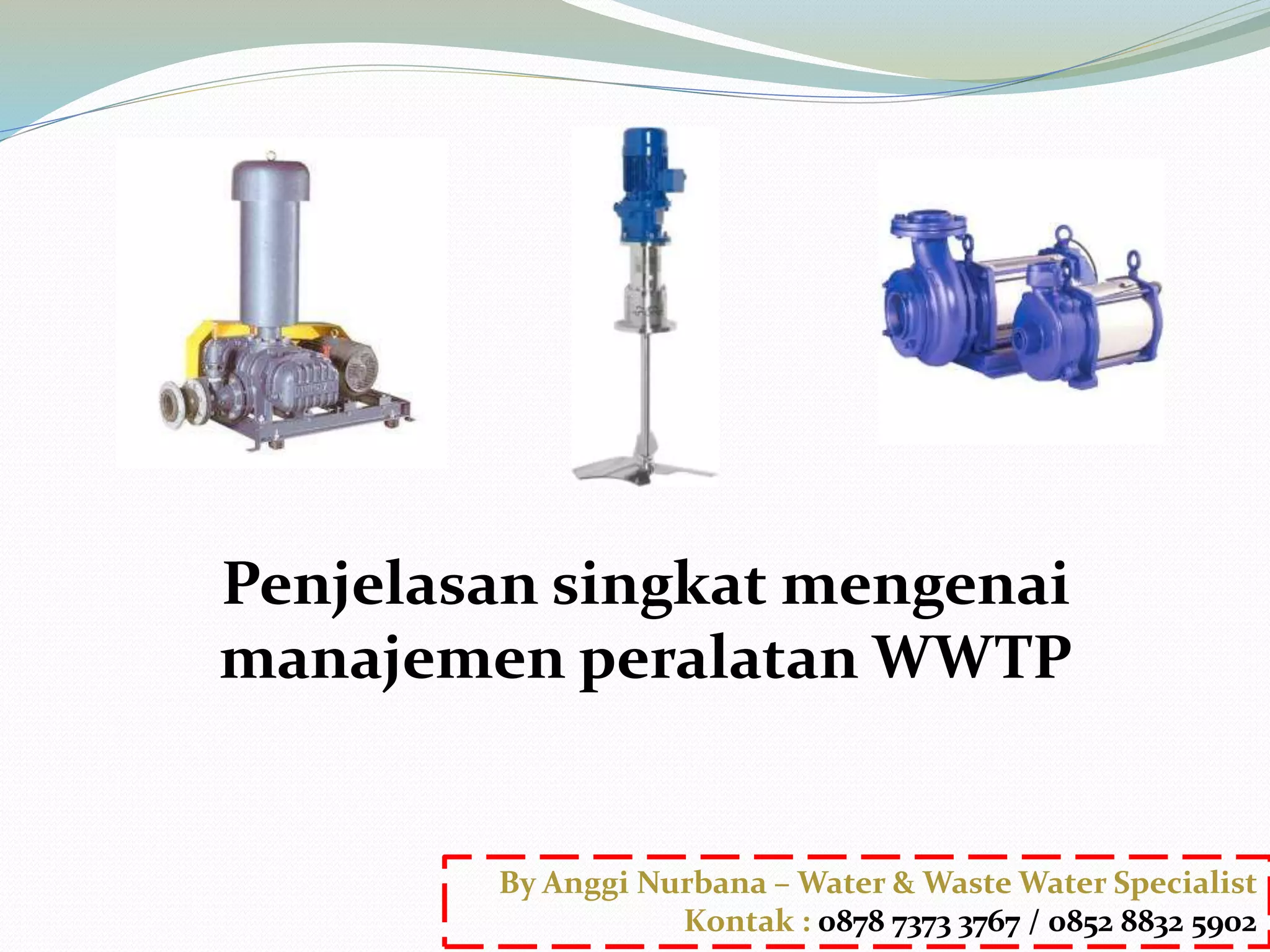 Penjelasan singkat mengenai manajemen peralatan WWTP

By Anggi Nurbana – Water & Waste Water Specialist
Kontak : 0878 7373 3767 / 0852 8832 5902